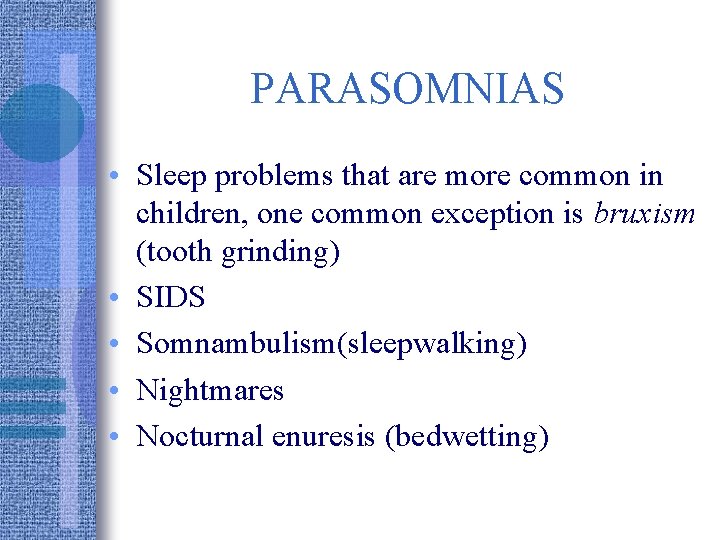 PARASOMNIAS

• Sleep problems that are more common in children, one common exception is bruxism (tooth grinding)
• SIDS
• Somnambulism(sleepwalking)
• Nightmares
• Nocturnal enuresis (bedwetting)